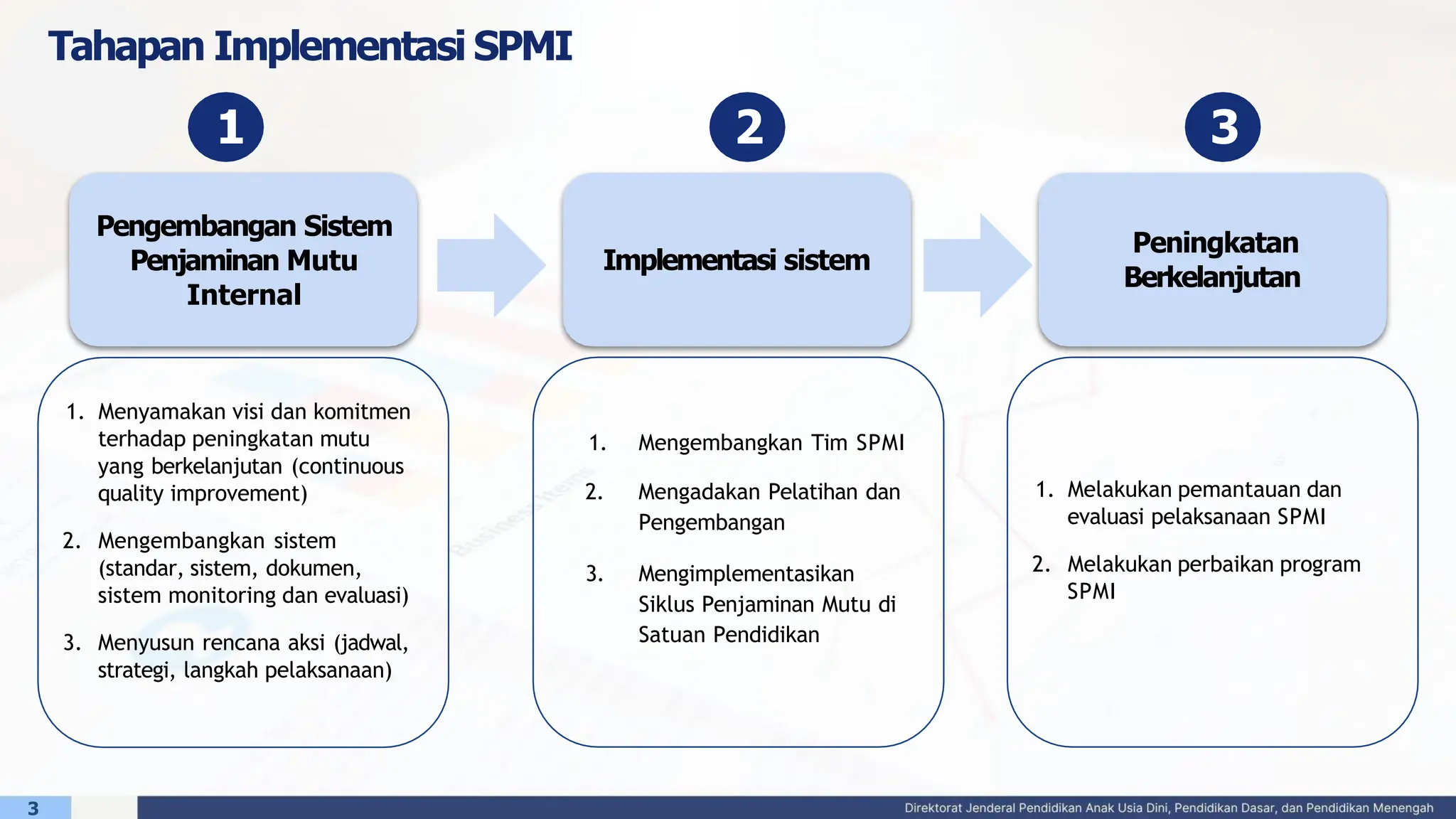 Tahapan Implementasi SPMI

1

Pengembangan Sistem Penjaminan Mutu Internal

1. Menyamakan visi dan komitmen terhadap peningkatan mutu yang berkelanjutan (continuous quality improvement)
2. Mengembangkan sistem (standar, sistem, dokumen, sistem monitoring dan evaluasi)
3. Menyusun rencana aksi (jadwal, strategi, langkah pelaksanaan)

2

Implementasi sistem

1. Mengembangkan Tim SPMI
2. Mengadakan Pelatihan dan Pengembangan
3. Mengimplementasikan Siklus Penjaminan Mutu di Satuan Pendidikan

3

Peningkatan Berkelanjutan

1. Melakukan pemantauan dan evaluasi pelaksanaan SPMI
2. Melakukan perbaikan program SPMI

3

Direktorat Jenderal Pendidikan Anak Usia Dini, Pendidikan Dasar, dan Pendidikan Menengah